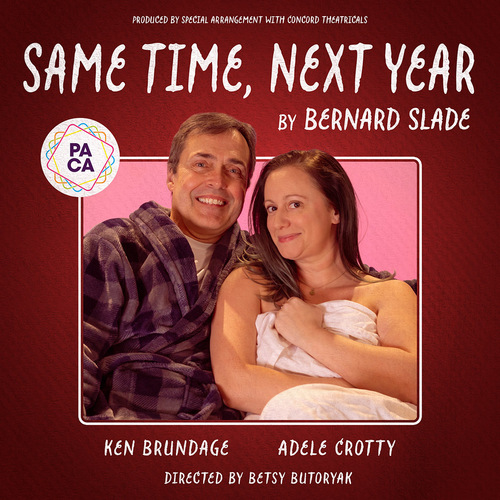 PRODUCED BY SPECIAL ARRANGEMENT WITH CONCORD THEATRICALS

SAME TIME, NEXT YEAR

BY BERNARD SLADE

PA
CA

KEN BRUNDAGE    ADELE CROTTY

DIRECTED BY BETSY BUTORYAK